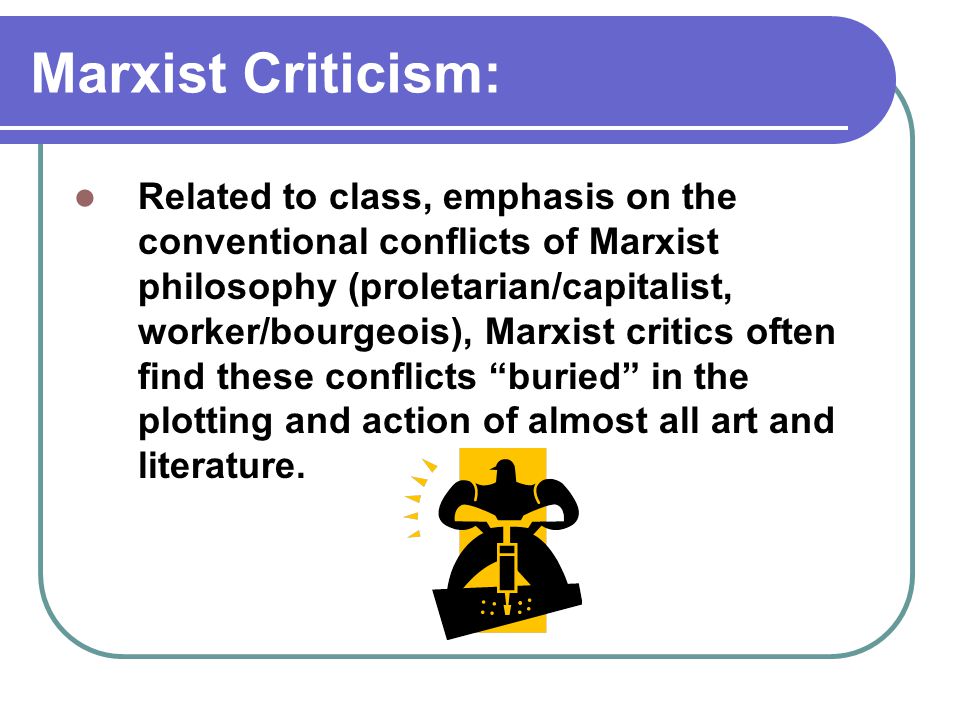 Marxist Criticism:

Related to class, emphasis on the conventional conflicts of Marxist philosophy (proletarian/capitalist, worker/bourgeois), Marxist critics often find these conflicts “buried” in the plotting and action of almost all art and literature.